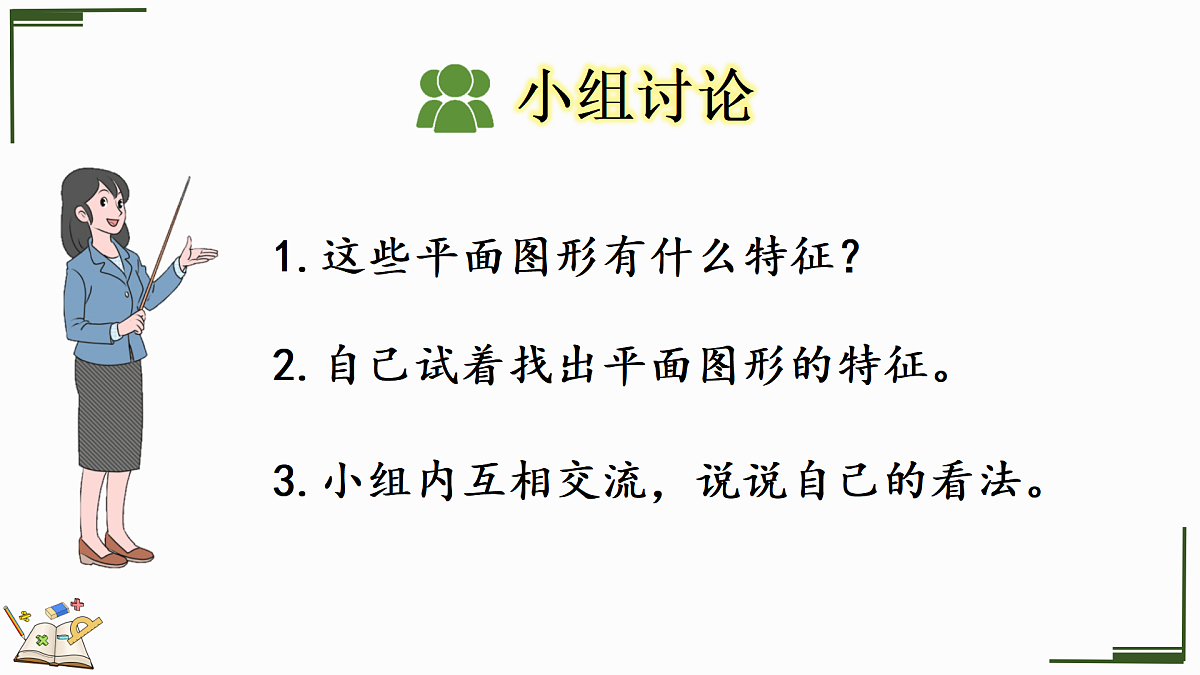 小组讨论

1. 这些平面图形有什么特征?

2. 自己试着找出平面图形的特征。

3. 小组内互相交流，说说自己的看法。